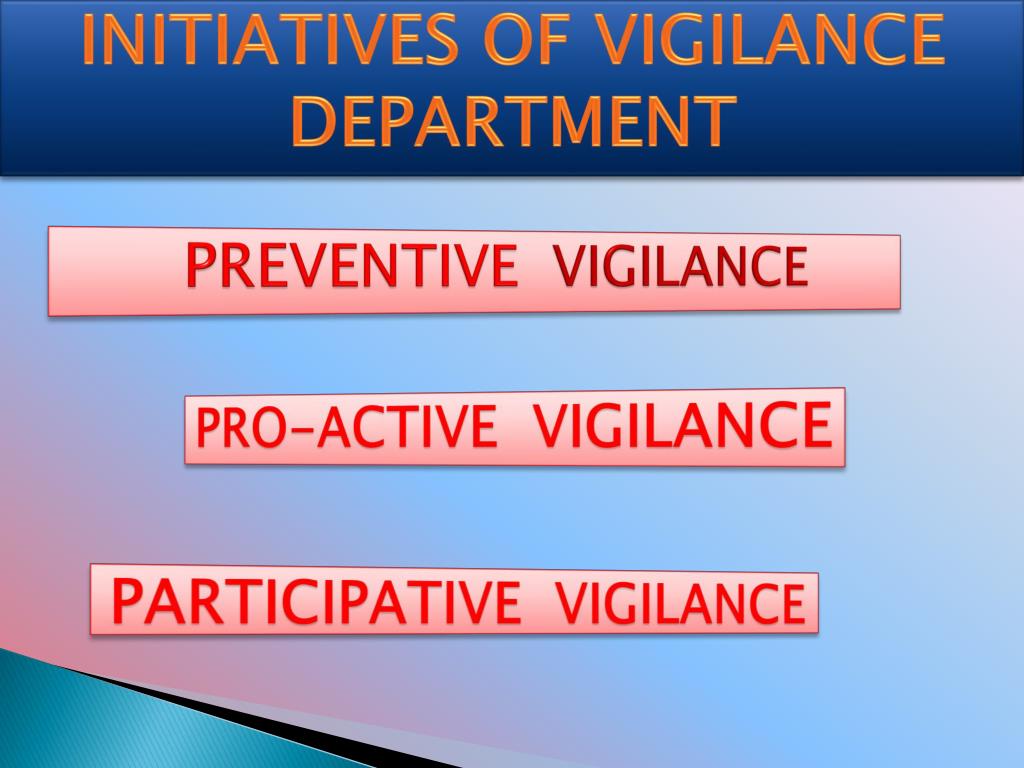 INITIATIVES OF VIGILANCE DEPARTMENT

PREVENTIVE VIGILANCE

PRO-ACTIVE VIGILANCE

PARTICIPATIVE VIGILANCE